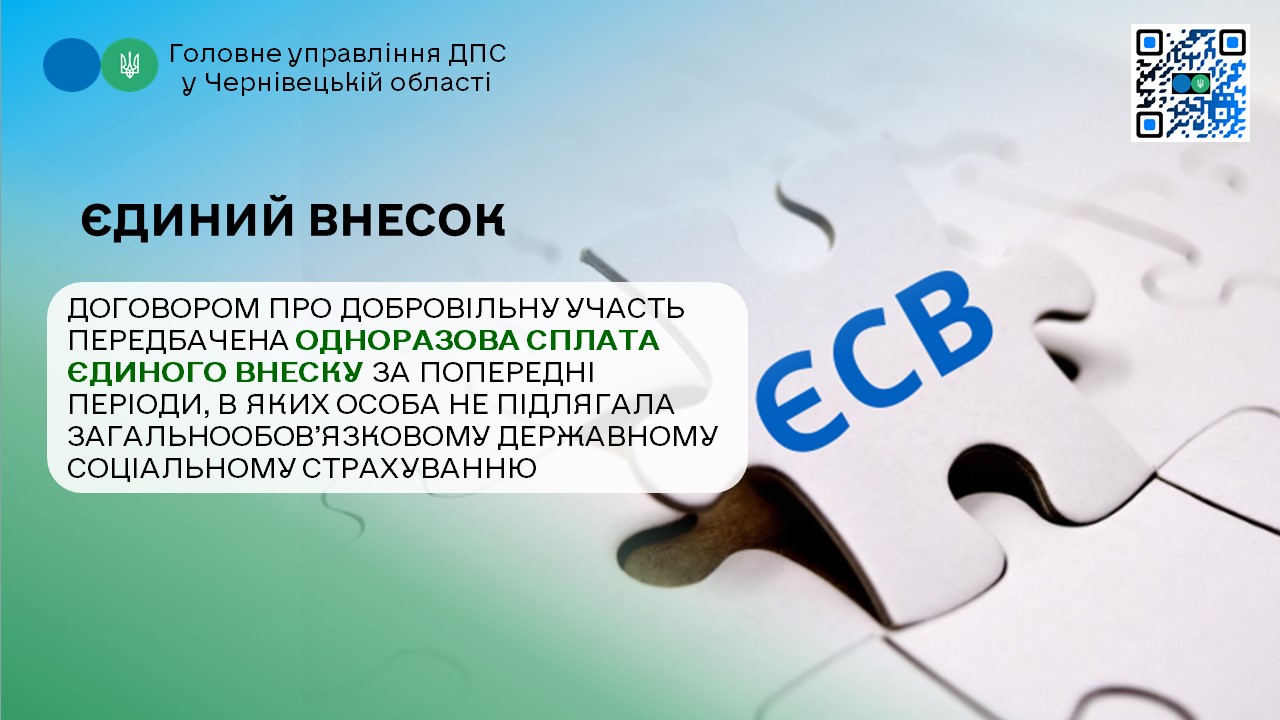 Головне управління ДПС
у Чернівецькій області

ЄДИНИЙ ВНЕСОК

ДОГОВОРОМ ПРО ДОБРОВІЛЬНУ УЧАСТЬ ПЕРЕДБАЧЕНА ОДНОРАЗОВА СПЛАТА ЄДИНОГО ВНЕСКУ ЗА ПОПЕРЕДНІ ПЕРІОДИ, В ЯКИХ ОСОБА НЕ ПІДЛЯГАЛА ЗАГАЛЬНООБОВ'ЯЗКОВОМУ ДЕРЖАВНОМУ СОЦІАЛЬНОМУ СТРАХУВАННЮ

ЄСВ